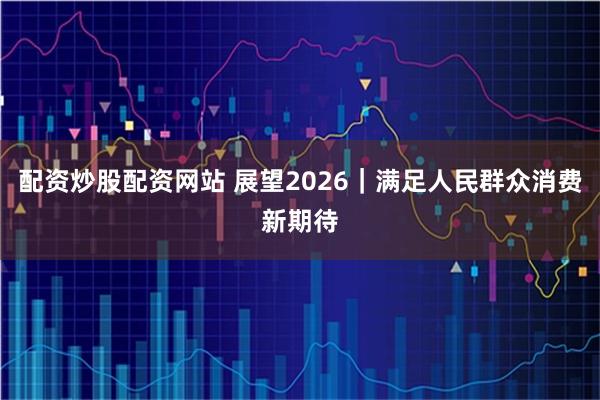 配资炒股配资网站 展望2026｜满足人民群众消费新期待